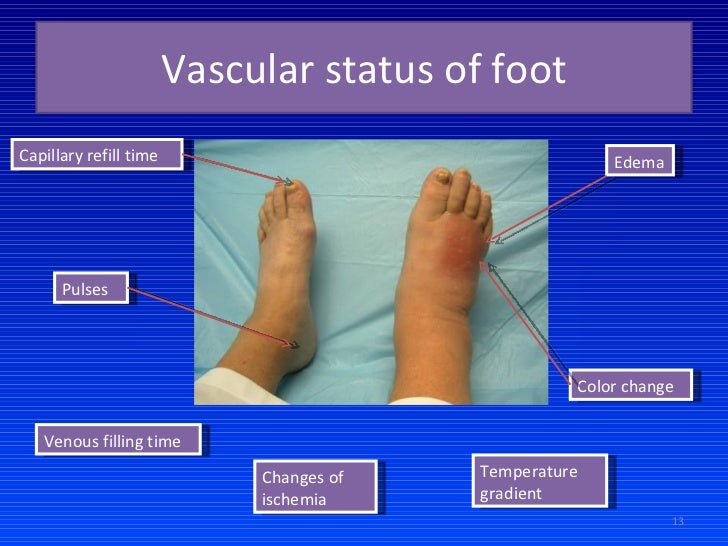 Vascular status of foot

Capillary refill time

Edema

Pulses

Color change

Venous filling time

Changes of ischemia

Temperature gradient

13